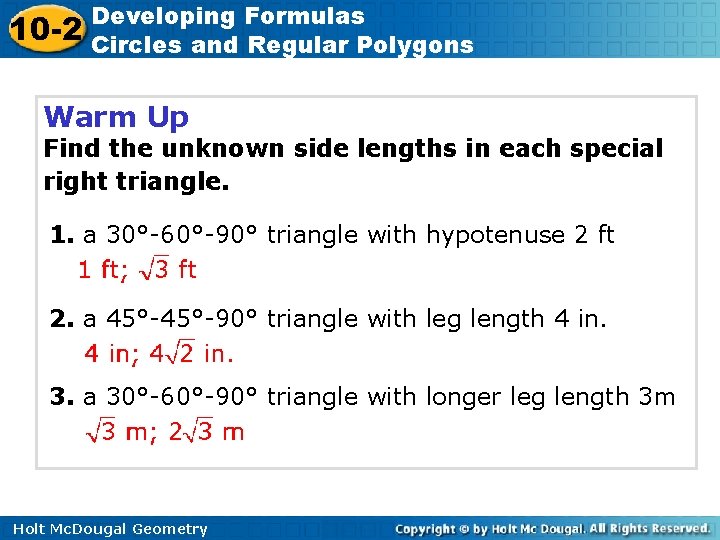 10-2 Developing Formulas
Circles and Regular Polygons

Warm Up
Find the unknown side lengths in each special right triangle.

1. a 30°-60°-90° triangle with hypotenuse 2 ft
1 ft; $\sqrt{3}$ ft

2. a 45°-45°-90° triangle with leg length 4 in.
4 in; $4\sqrt{2}$ in.

3. a 30°-60°-90° triangle with longer leg length 3m
$\sqrt{3}$ m; $2\sqrt{3}$ m

Holt McDougal Geometry
Copyright © by Holt Mc Dougal. All Rights Reserved.